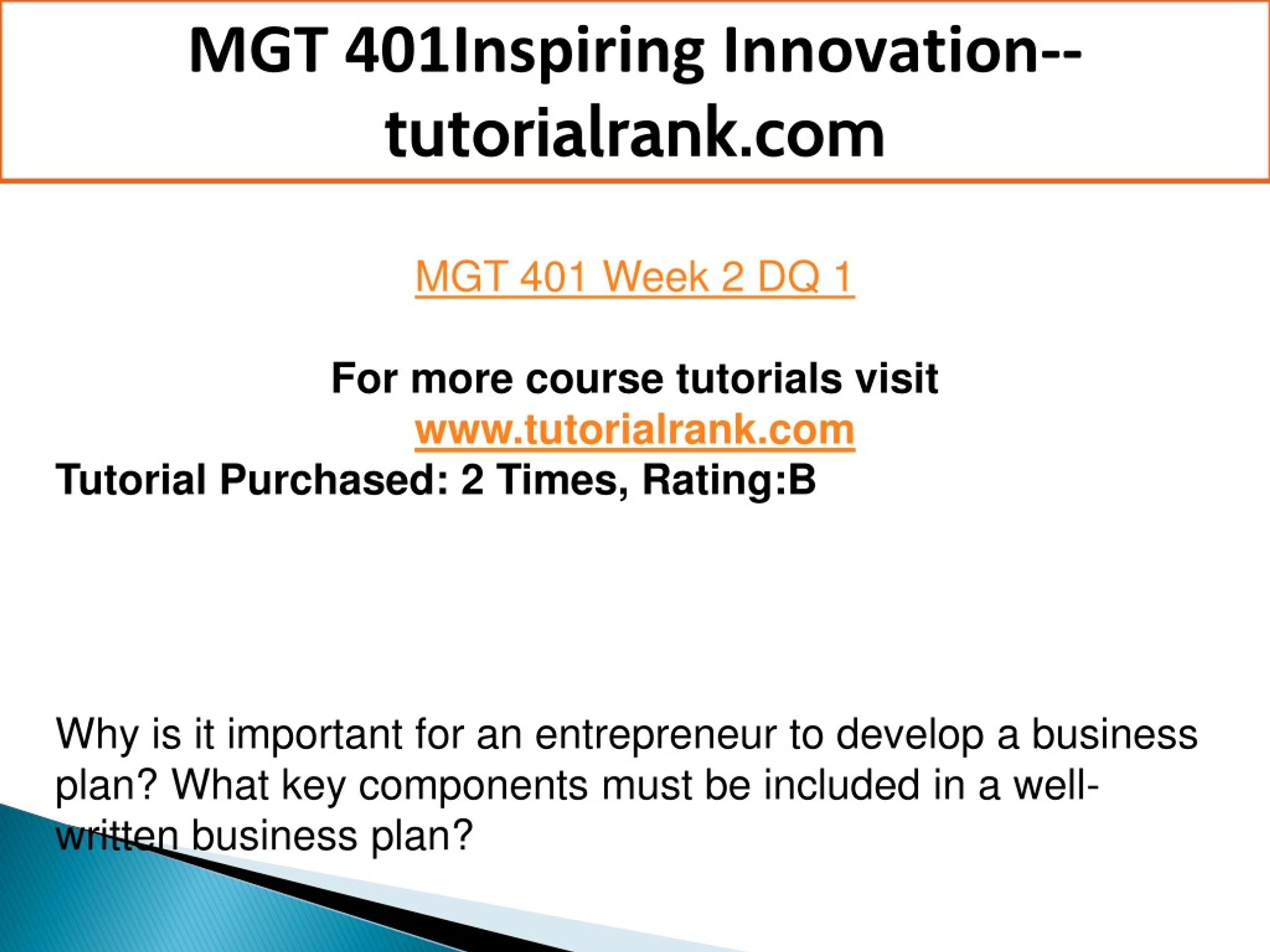 MGT 401Inspiring Innovation--tutorialrank.com

MGT 401 Week 2 DQ 1

For more course tutorials visit
www.tutorialrank.com
Tutorial Purchased: 2 Times, Rating:B

Why is it important for an entrepreneur to develop a business plan? What key components must be included in a well-written business plan?